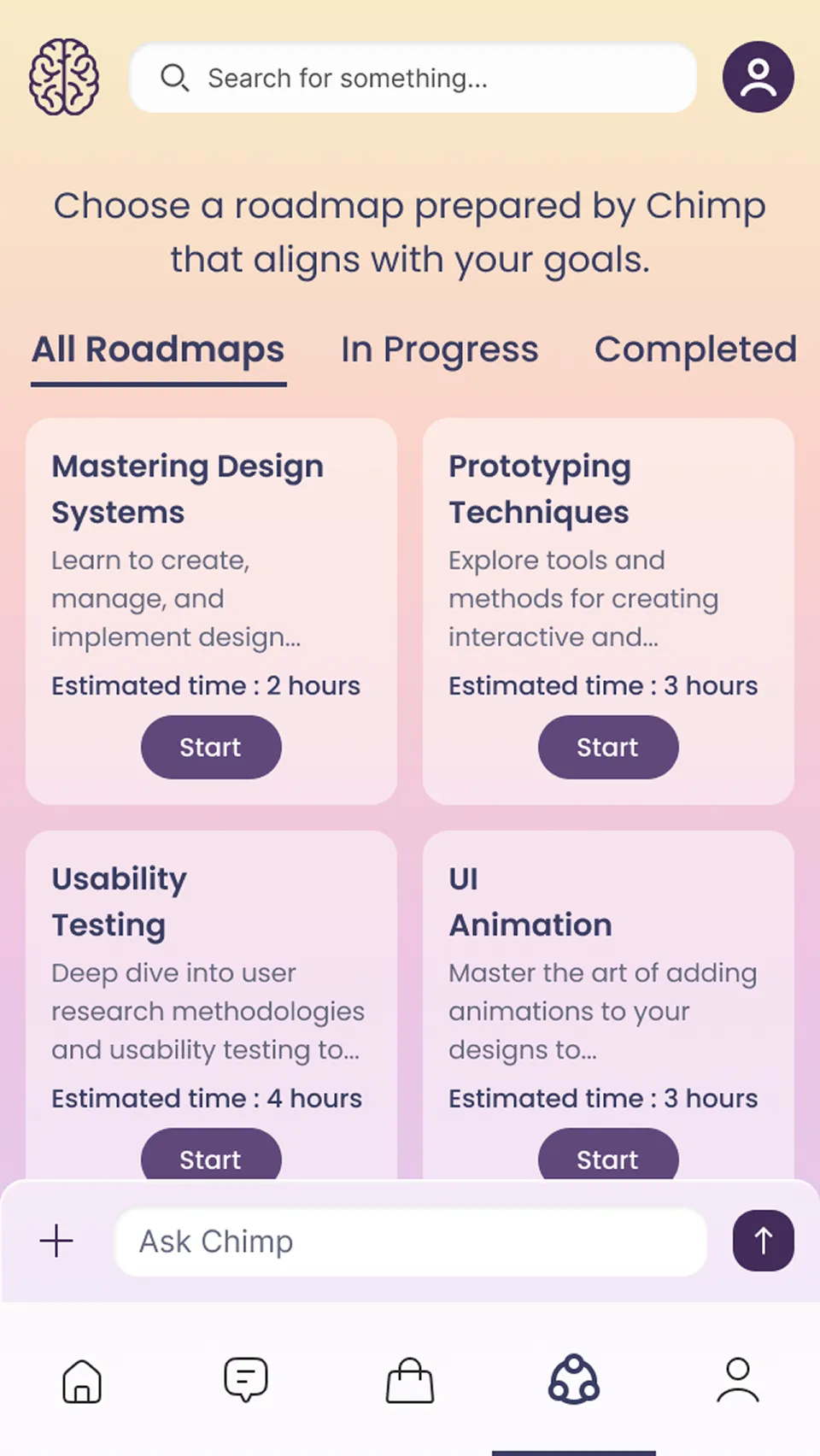 Search for something...

Choose a roadmap prepared by Chimp that aligns with your goals.

All Roadmaps In Progress Completed

Mastering Design Systems
Learn to create, manage, and implement design...
Estimated time : 2 hours
Start

Prototyping Techniques
Explore tools and methods for creating interactive and...
Estimated time : 3 hours
Start

Usability Testing
Deep dive into user research methodologies and usability testing to...
Estimated time : 4 hours
Start

UI Animation
Master the art of adding animations to your designs to...
Estimated time : 3 hours
Start

Ask Chimp